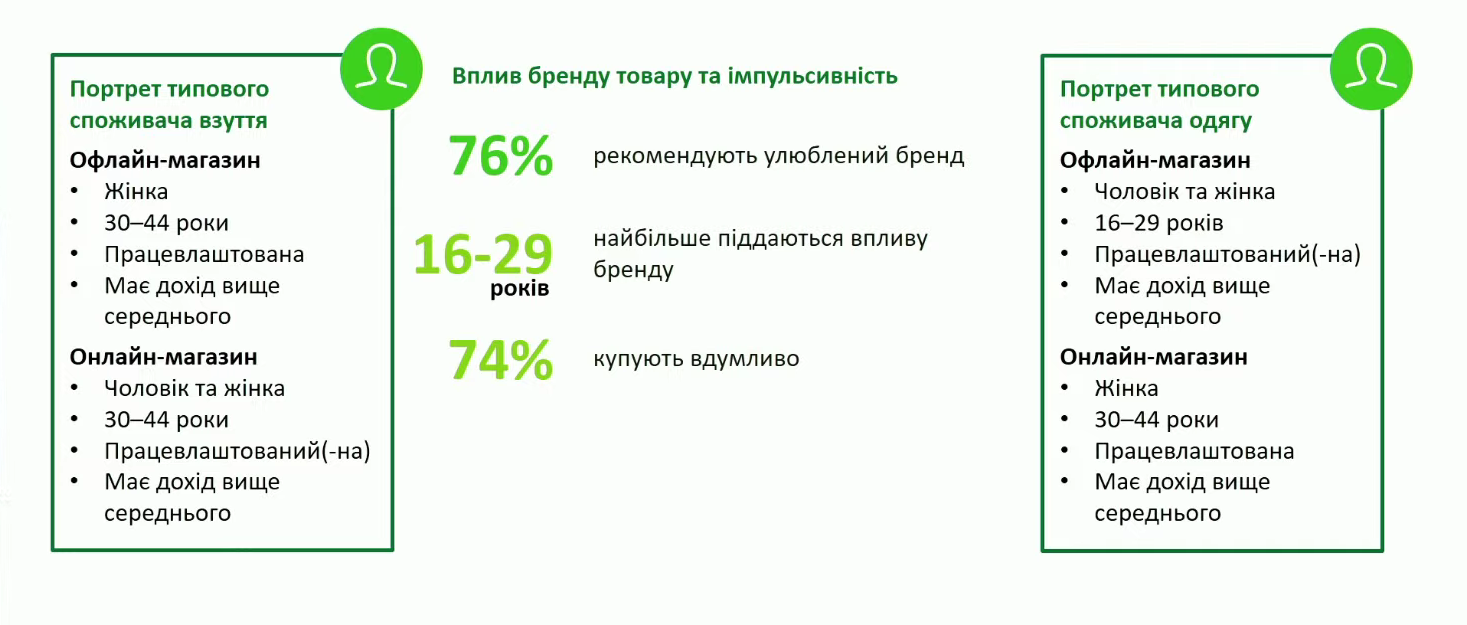 Портрет типового споживача взуття

Офлайн-магазин
• Жінка
• 30–44 роки
• Працевлаштована
• Має дохід вище середнього

Онлайн-магазин
• Чоловік та жінка
• 30–44 роки
• Працевлаштований(-на)
• Має дохід вище середнього

Вплив бренду товару та імпульсивність

76% рекомендують улюблений бренд

16-29 років найбільше піддаються впливу бренду

74% купують вдумливо

Портрет типового споживача одягу

Офлайн-магазин
• Чоловік та жінка
• 16–29 років
• Працевлаштований(-на)
• Має дохід вище середнього

Онлайн-магазин
• Жінка
• 30–44 роки
• Працевлаштована
• Має дохід вище середнього